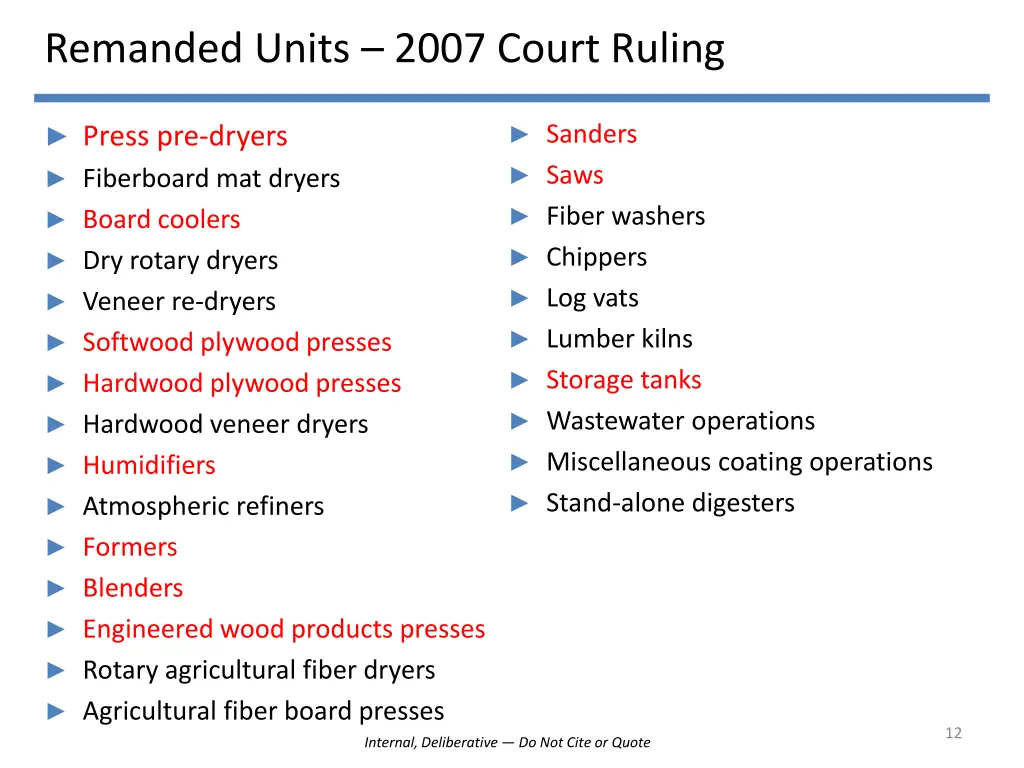 Remanded Units – 2007 Court Ruling

► Press pre-dryers
► Fiberboard mat dryers
► Board coolers
► Dry rotary dryers
► Veneer re-dryers
► Softwood plywood presses
► Hardwood plywood presses
► Hardwood veneer dryers
► Humidifiers
► Atmospheric refiners
► Formers
► Blenders
► Engineered wood products presses
► Rotary agricultural fiber dryers
► Agricultural fiber board presses

► Sanders
► Saws
► Fiber washers
► Chippers
► Log vats
► Lumber kilns
► Storage tanks
► Wastewater operations
► Miscellaneous coating operations
► Stand-alone digesters

Internal, Deliberative — Do Not Cite or Quote

12